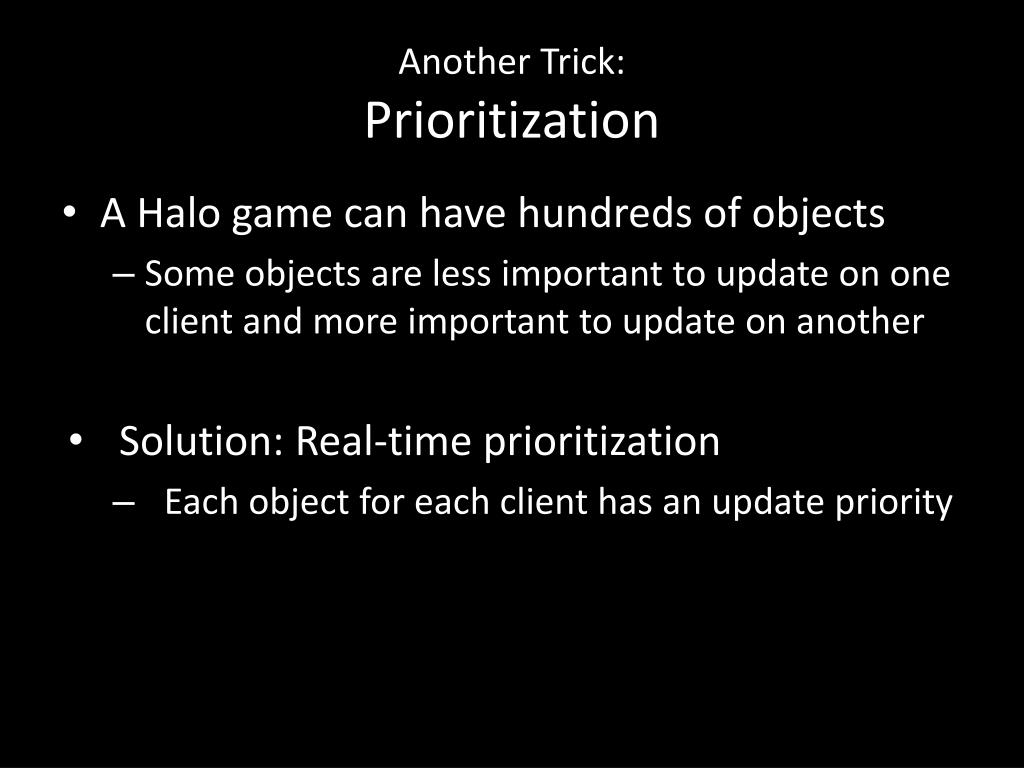 Another Trick:
Prioritization

• A Halo game can have hundreds of objects
– Some objects are less important to update on one client and more important to update on another

• Solution: Real-time prioritization
– Each object for each client has an update priority